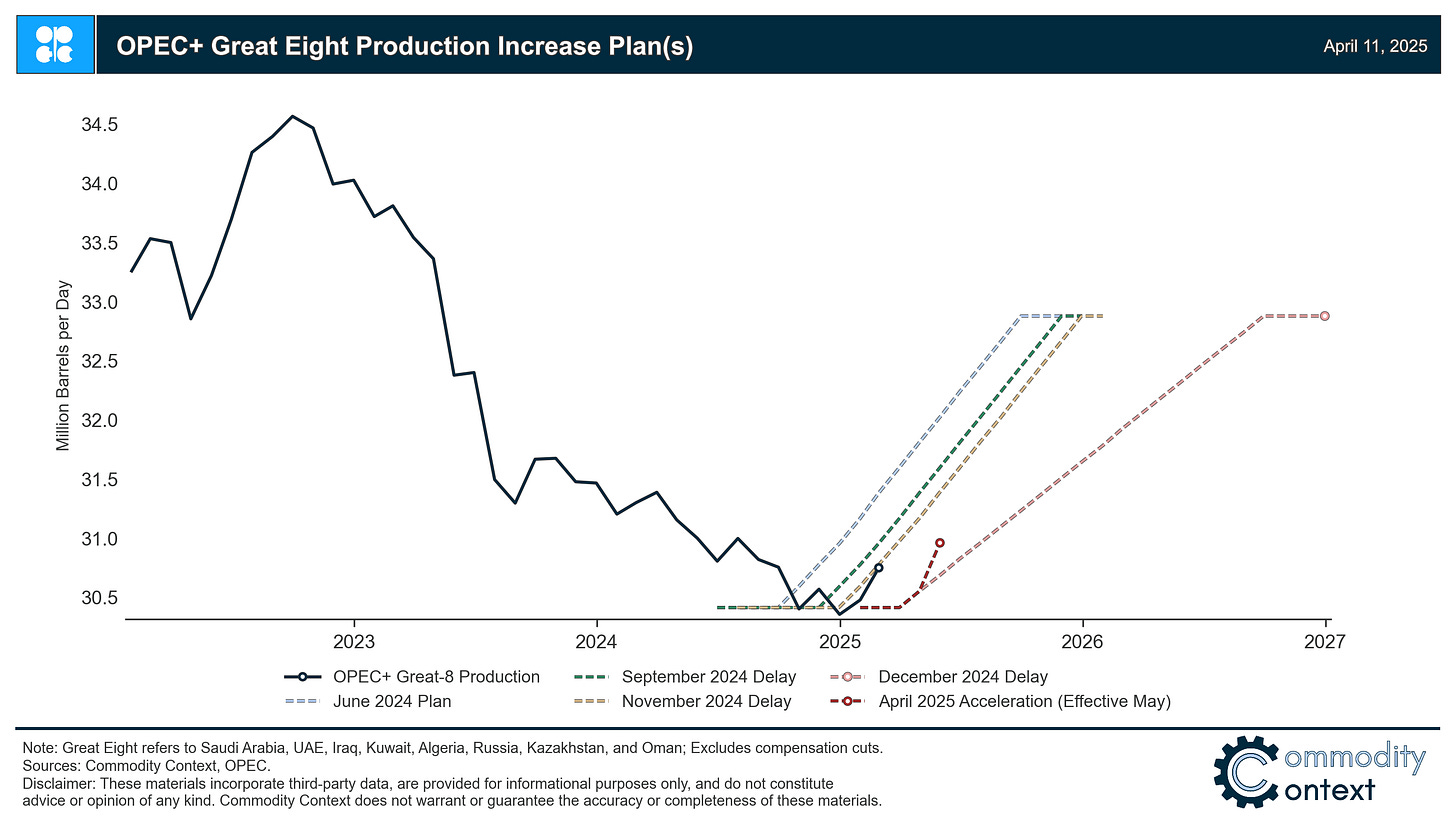 OPEC+ Great Eight Production Increase Plan(s)

April 11, 2025

Million Barrels per Day

34.5
34.0
33.5
33.0
32.5
32.0
31.5
31.0
30.5

2023
2024
2025
2026
2027

OPEC+ Great-8 Production
June 2024 Plan
September 2024 Delay
November 2024 Delay
December 2024 Delay
April 2025 Acceleration (Effective May)

Note: Great Eight refers to Saudi Arabia, UAE, Iraq, Kuwait, Algeria, Russia, Kazakhstan, and Oman; Excludes compensation cuts.
Sources: Commodity Context, OPEC.
Disclaimer: These materials incorporate third-party data, are provided for informational purposes only, and do not constitute advice or opinion of any kind. Commodity Context does not warrant or guarantee the accuracy or completeness of these materials.

Commodity Context